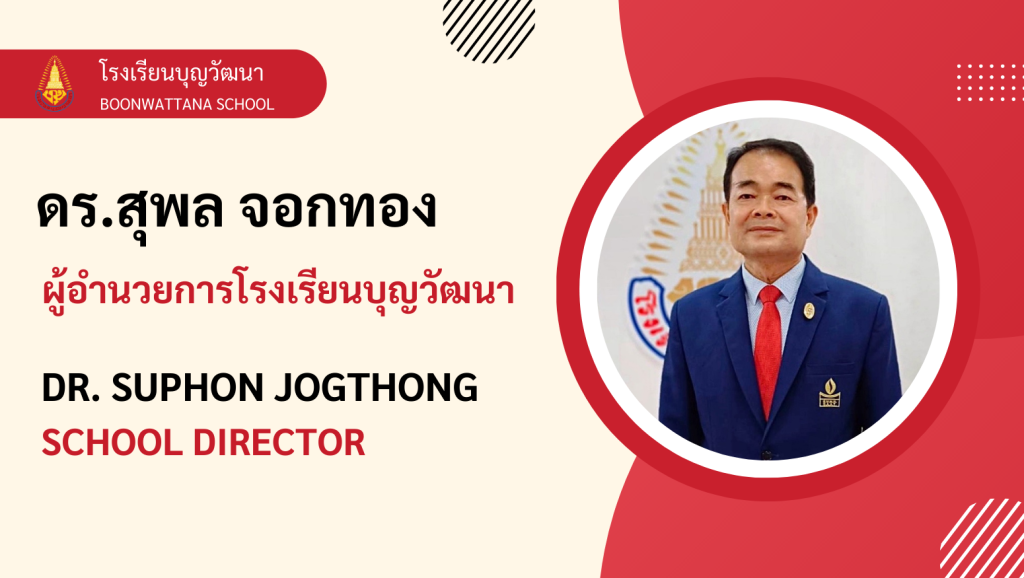 โรงเรียนบุญวัฒนา
BOONWATTANA SCHOOL

ดร.สุพล จอกทอง

ผู้อำนวยการโรงเรียนบุญวัฒนา

DR. SUPHON JOGTHONG
SCHOOL DIRECTOR